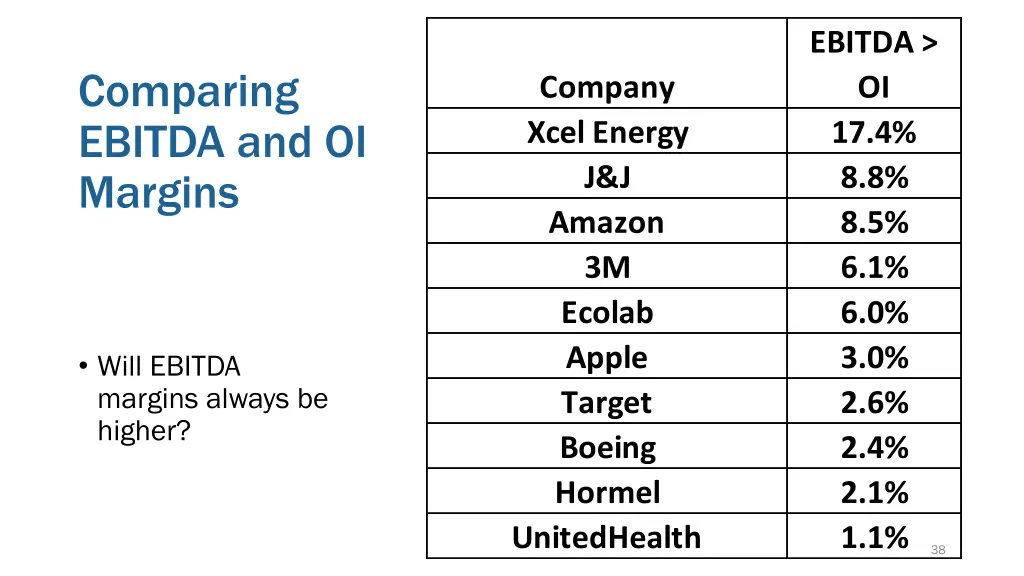 Comparing EBITDA and OI Margins

• Will EBITDA margins always be higher?

| Company | EBITDA > OI |
|---|---|
| Xcel Energy | 17.4% |
| J&J | 8.8% |
| Amazon | 8.5% |
| 3M | 6.1% |
| Ecolab | 6.0% |
| Apple | 3.0% |
| Target | 2.6% |
| Boeing | 2.4% |
| Hormel | 2.1% |
| UnitedHealth | 1.1% |

38